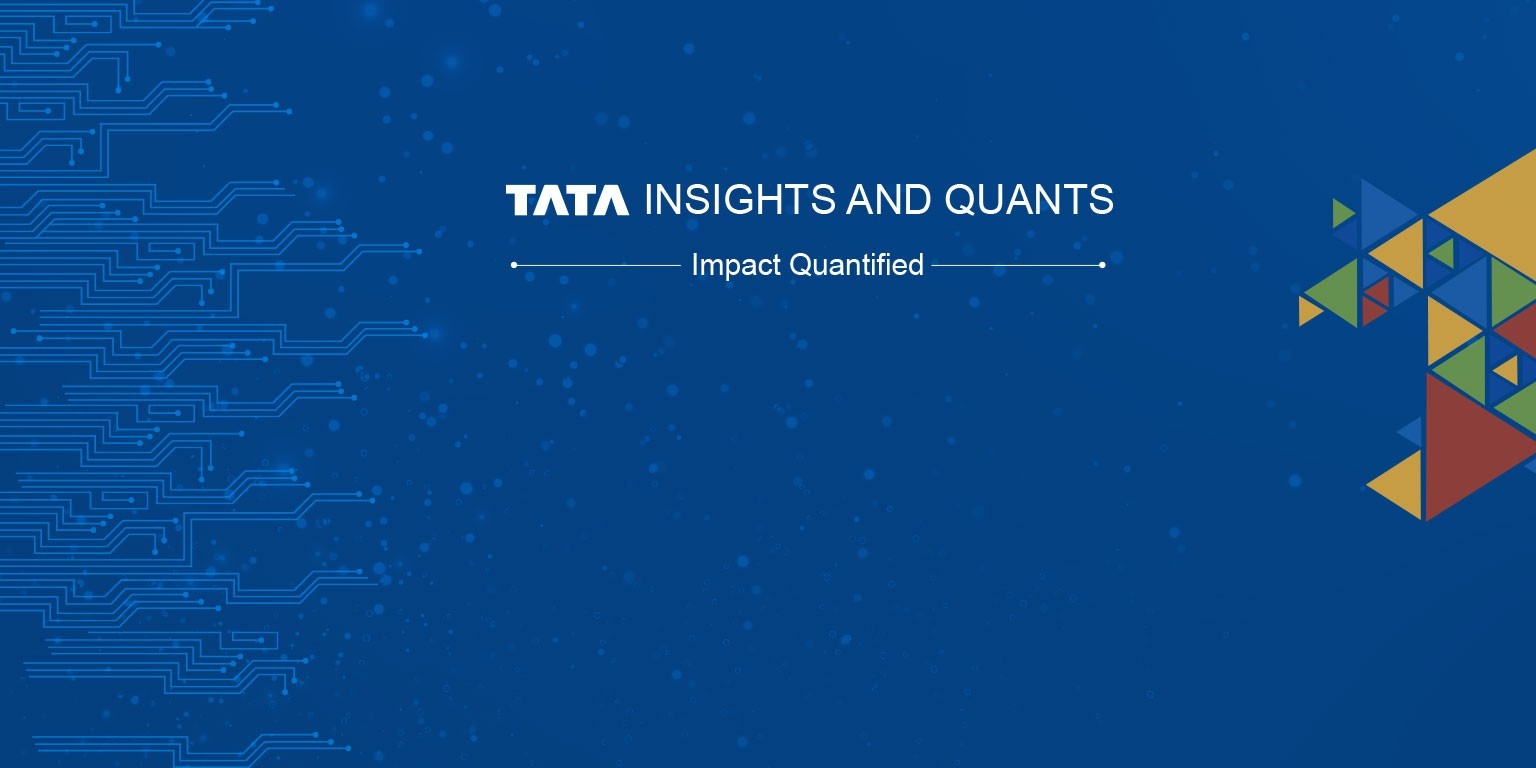 TATA INSIGHTS AND QUANTS

Impact Quantified